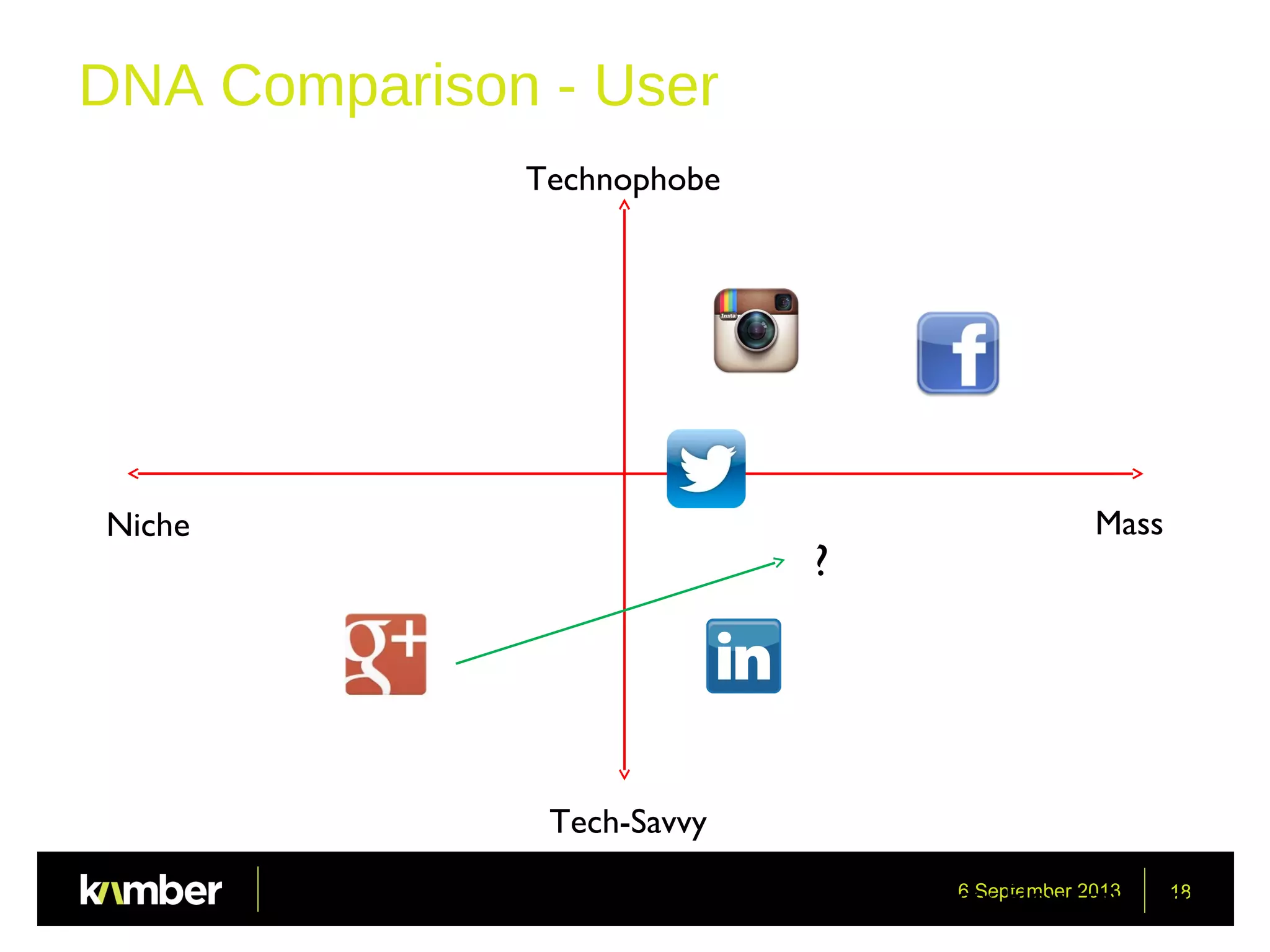 DNA Comparison - User

Technophobe

Insta

f

Niche

Mass

?

g+

in

Tech-Savvy

kamber

6 September 2013

18